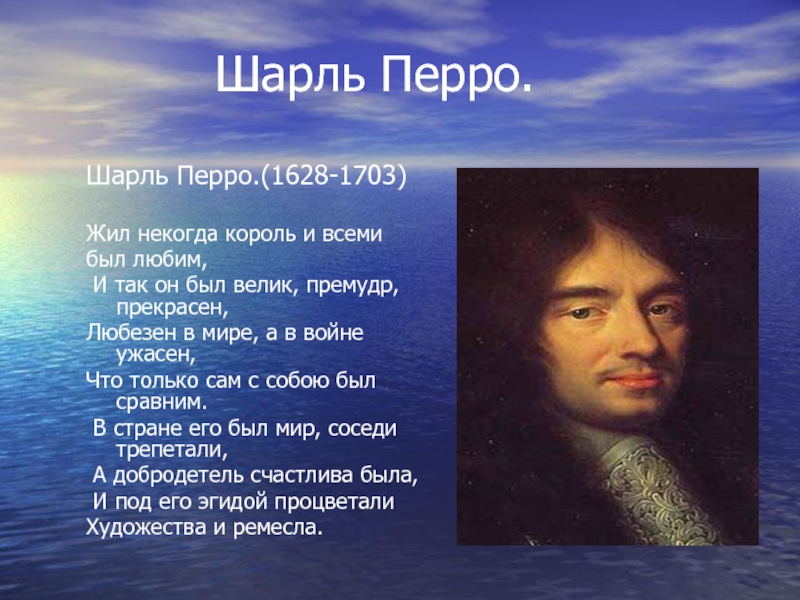 Шарль Перро.

Шарль Перро.(1628-1703)

Жил некогда король и всеми был любим,
И так он был велик, премудр, прекрасен,
Любезен в мире, а в войне ужасен,
Что только сам с собою был сравним.
В стране его был мир, соседи трепетали,
А добродетель счастлива была,
И под его эгидой процветали
Художества и ремесла.